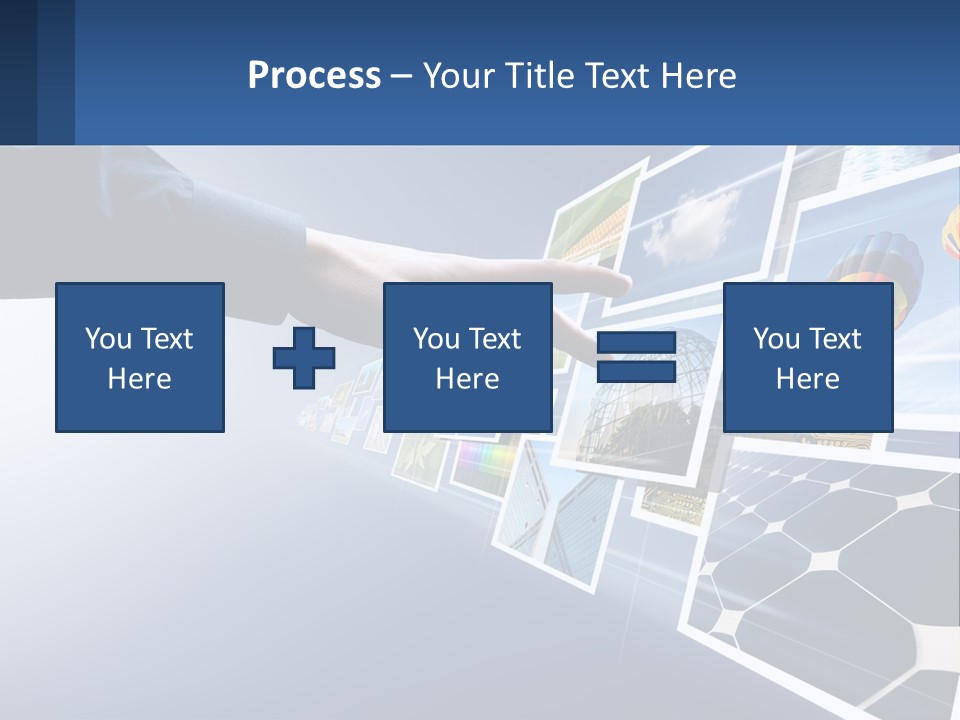 Process – Your Title Text Here

You Text Here

You Text Here

You Text Here